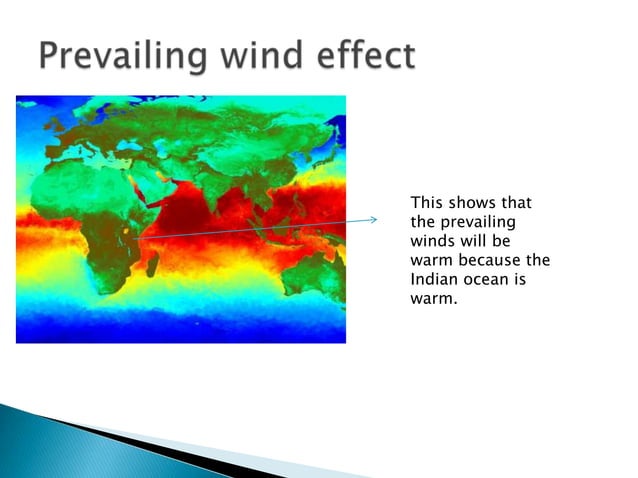 Prevailing wind effect

This shows that the prevailing winds will be warm because the Indian ocean is warm.